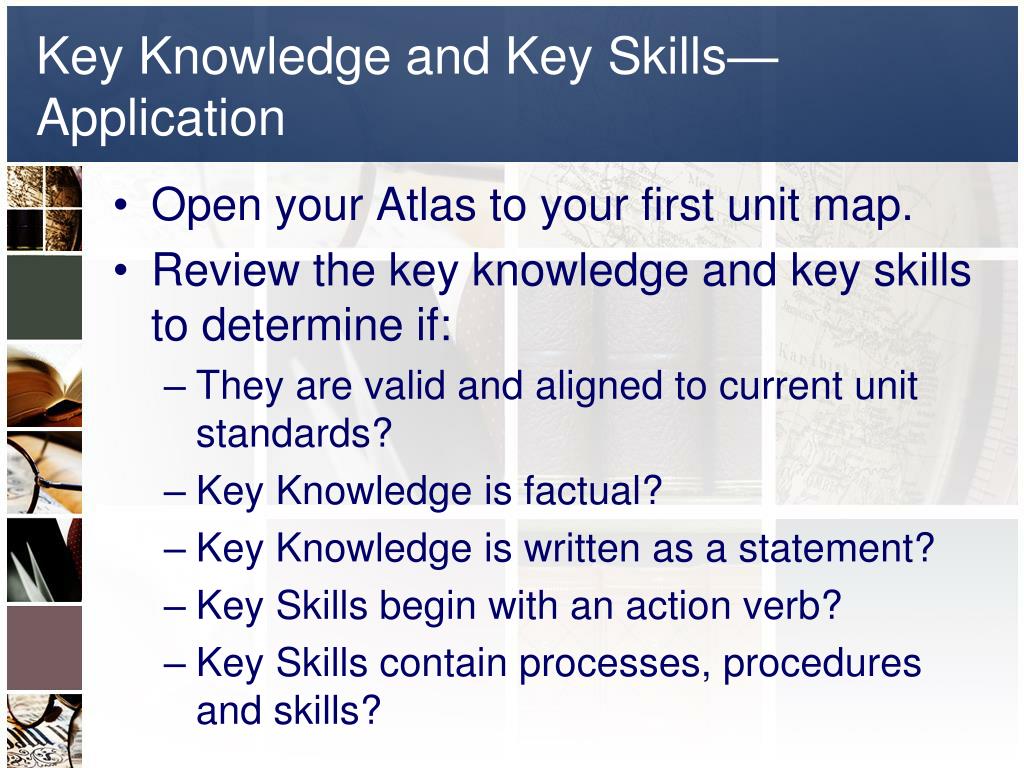 Key Knowledge and Key Skills—Application

• Open your Atlas to your first unit map.
• Review the key knowledge and key skills to determine if:
– They are valid and aligned to current unit standards?
– Key Knowledge is factual?
– Key Knowledge is written as a statement?
– Key Skills begin with an action verb?
– Key Skills contain processes, procedures and skills?